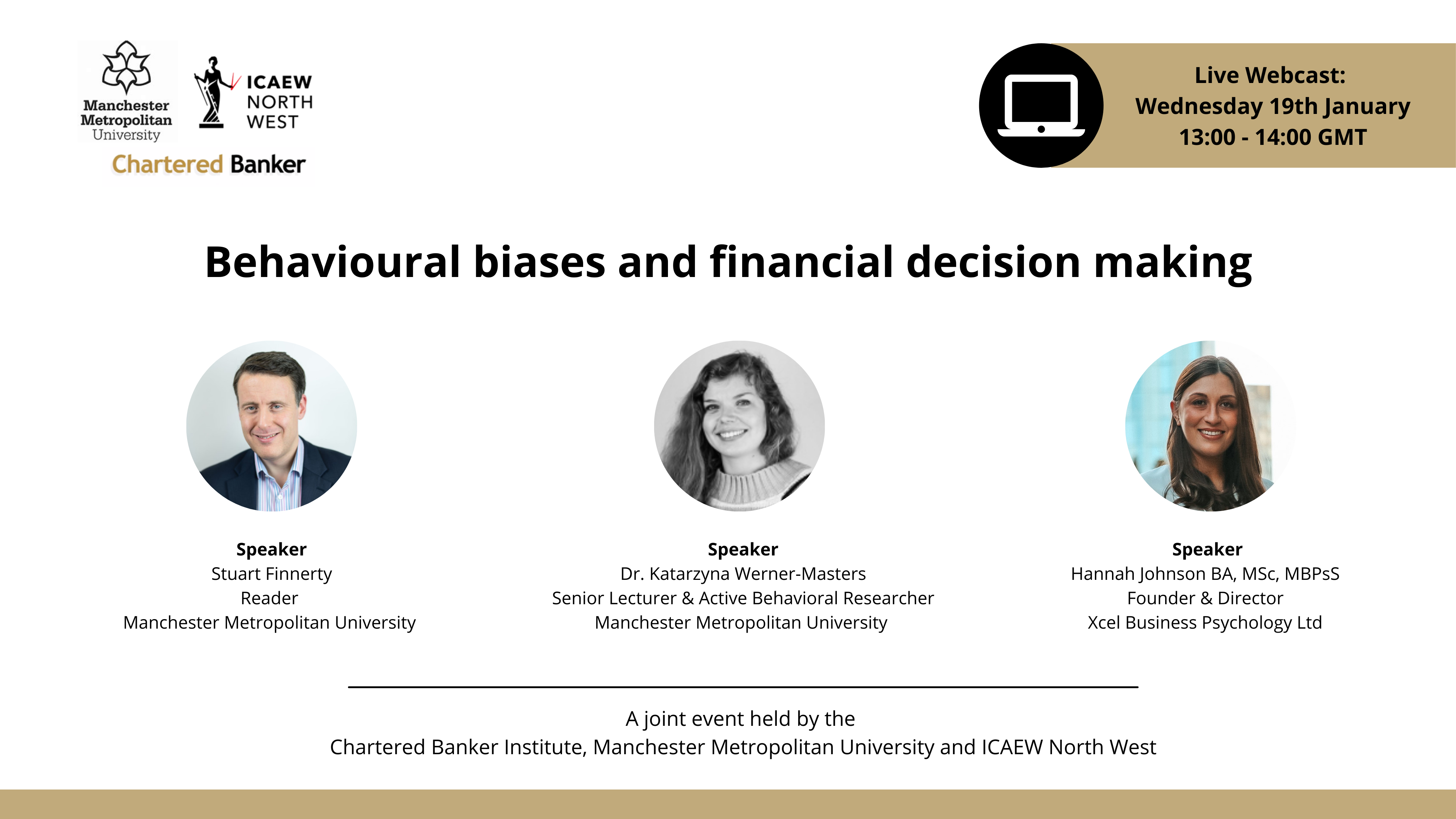 Manchester Metropolitan University

ICAEW NORTH WEST

Chartered Banker

Live Webcast:
Wednesday 19th January
13:00 - 14:00 GMT

Behavioural biases and financial decision making

Speaker
Stuart Finnerty
Reader
Manchester Metropolitan University

Speaker
Dr. Katarzyna Werner-Masters
Senior Lecturer & Active Behavioral Researcher
Manchester Metropolitan University

Speaker
Hannah Johnson BA, MSc, MBPsS
Founder & Director
Xcel Business Psychology Ltd

A joint event held by the
Chartered Banker Institute, Manchester Metropolitan University and ICAEW North West